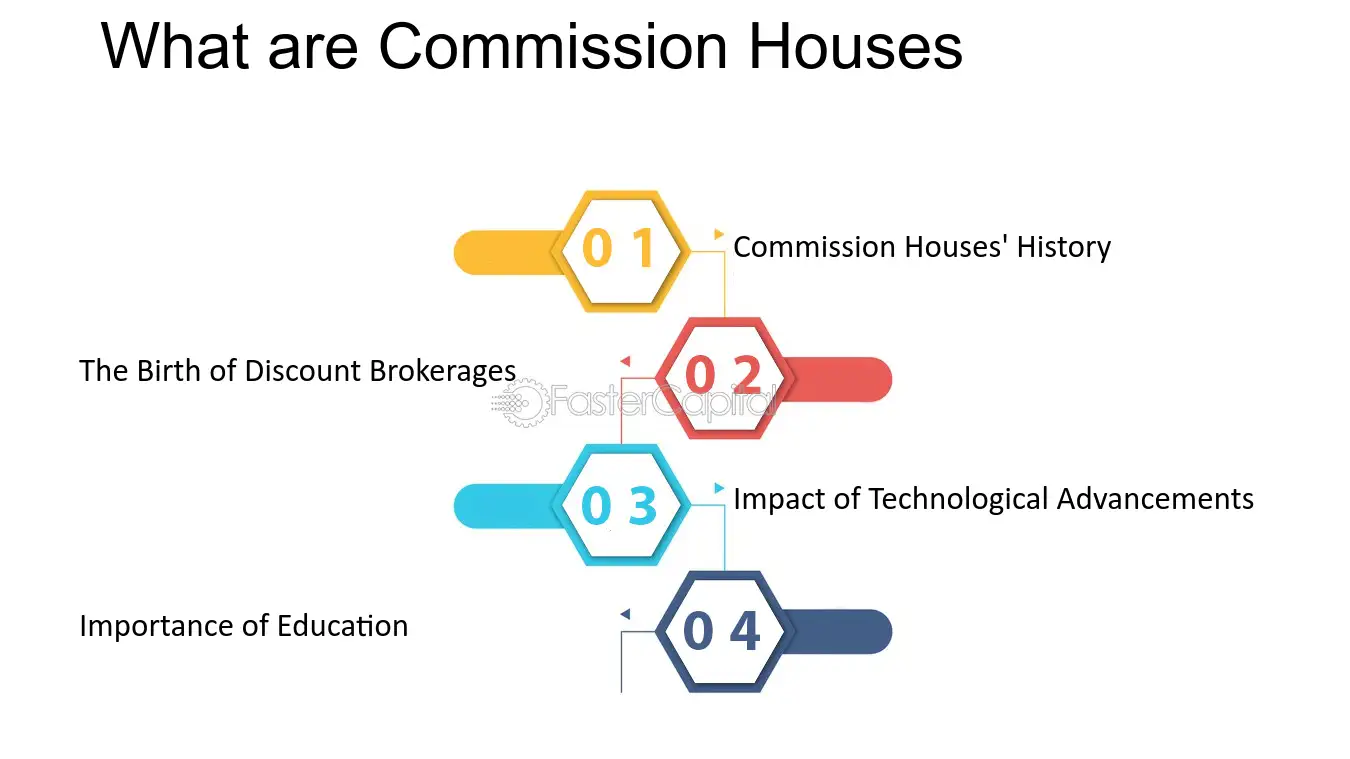 What are Commission Houses

0 1
Commission Houses' History

The Birth of Discount Brokerages
0 2

FasterCapital

0 3
Impact of Technological Advancements

Importance of Education
0 4